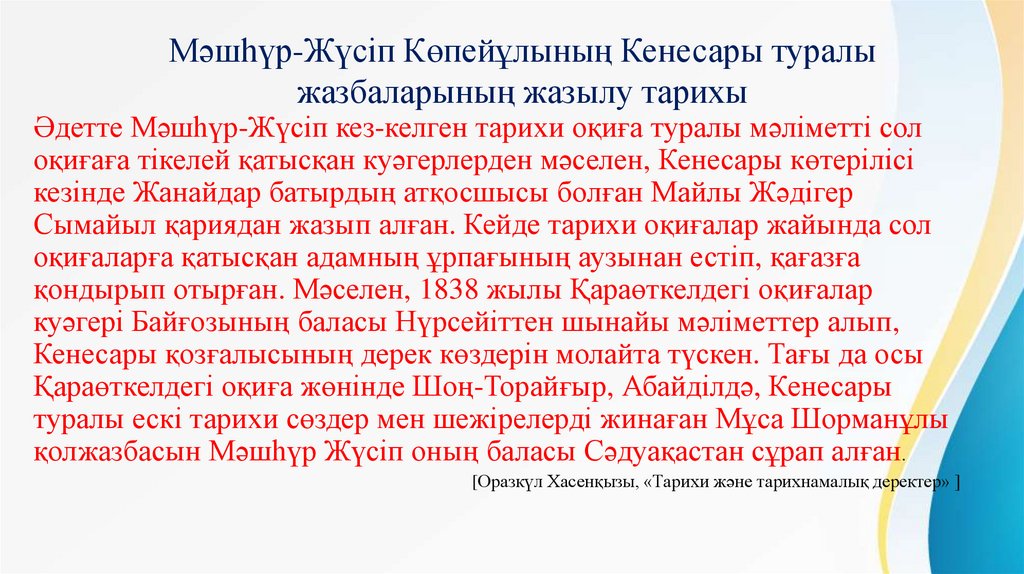 Мәшһүр-Жүсіп Көпейұлының Кенесары туралы жазбаларының жазылу тарихы

Әдетте Мәшһүр-Жүсіп кез-келген тарихи оқиға туралы мәліметті сол оқиғаға тікелей қатысқан куәгерлерден мәселен, Кенесары көтерілісі кезінде Жанайдар батырдың атқосшысы болған Майлы Жәдігер Сымайыл қариядан жазып алған. Кейде тарихи оқиғалар жайында сол оқиғаларға қатысқан адамның ұрпағының аузынан естіп, қағазға қондырып отырған. Мәселен, 1838 жылы Қараөткелдегі оқиғалар куәгері Байғозының баласы Нүрсейіттен шынайы мәліметтер алып, Кенесары қозғалысының дерек көздерін молайта түскен. Тағы да осы Қараөткелдегі оқиға жөнінде Шоң-Торайғыр, Абайділдә, Кенесары туралы ескі тарихи сөздер мен шежірелерді жинаған Мұса Шорманұлы қолжазбасын Мәшһүр Жүсіп оның баласы Сәдуақастан сұрап алған.

[Оразкүл Хасенқызы, «Тарихи және тарихнамалық деректер» ]